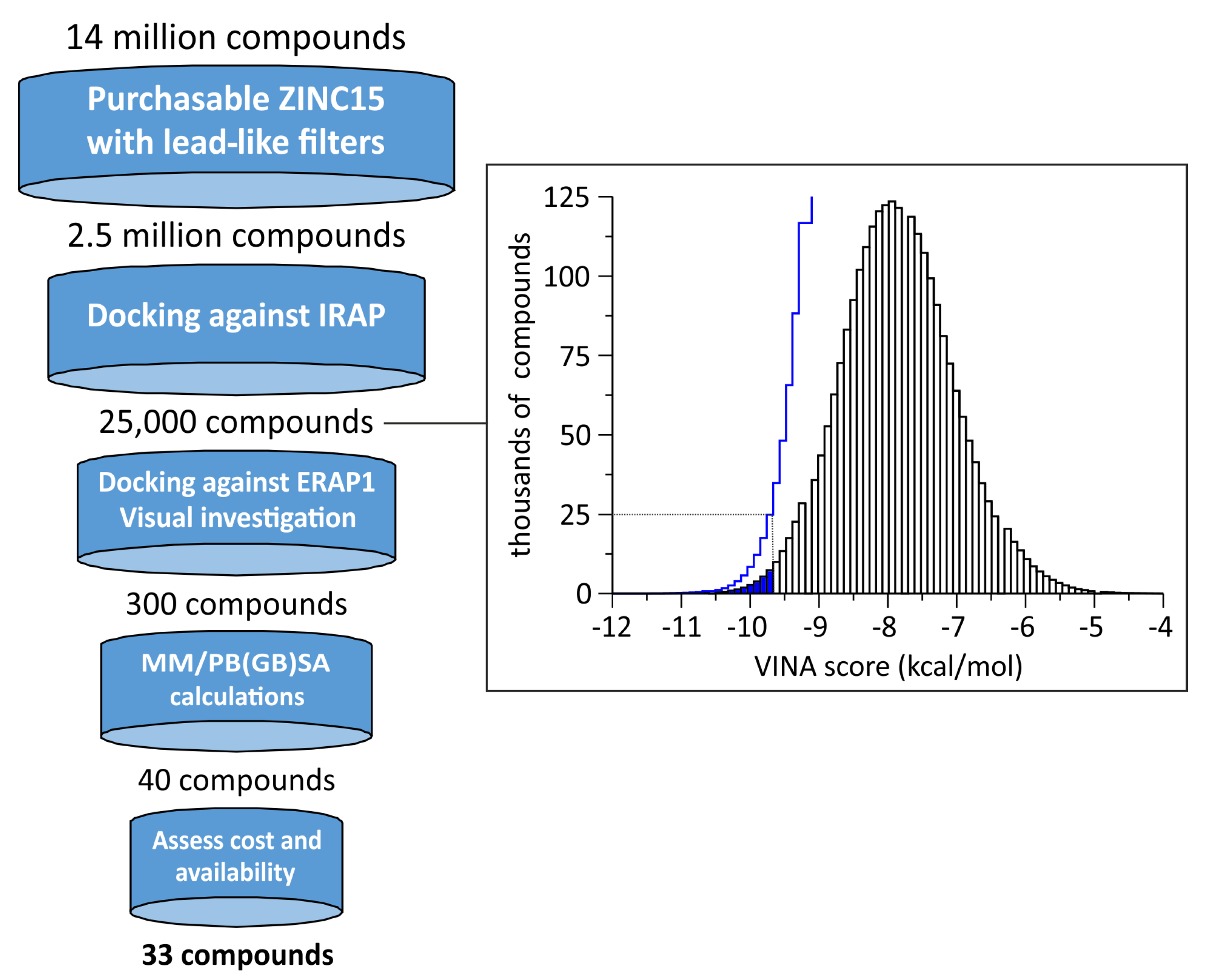 14 million compounds

Purchasable ZINC15 with lead-like filters

2.5 million compounds

Docking against IRAP

25,000 compounds

Docking against ERAP1 Visual investigation

300 compounds

MM/PB(GB)SA calculations

40 compounds

Assess cost and availability

33 compounds

thousands of compounds

125
100
75
50
25
0

-12 -11 -10 -9 -8 -7 -6 -5 -4

VINA score (kcal/mol)